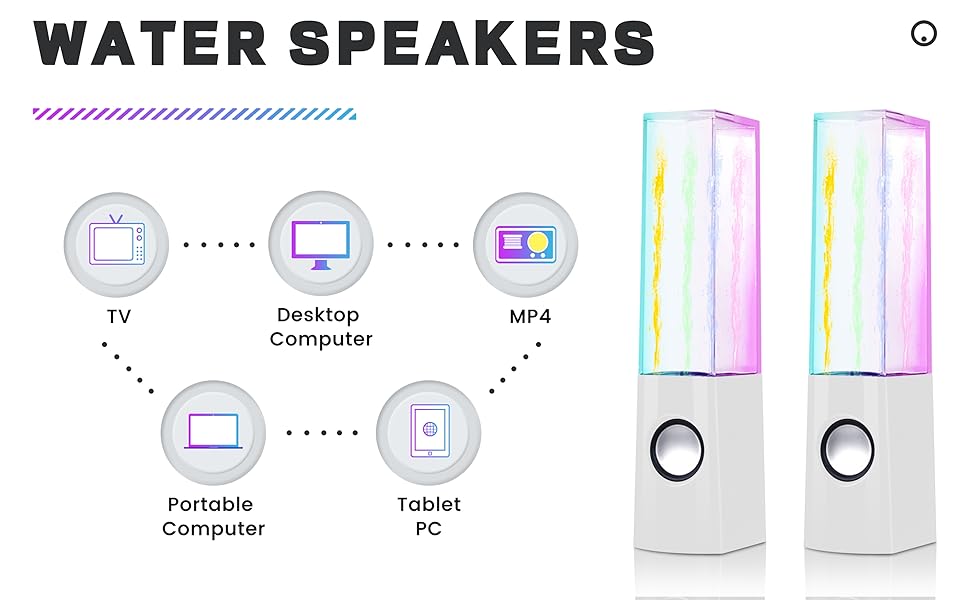 WATER SPEAKERS

TV

Desktop Computer

MP4

Portable Computer

Tablet PC